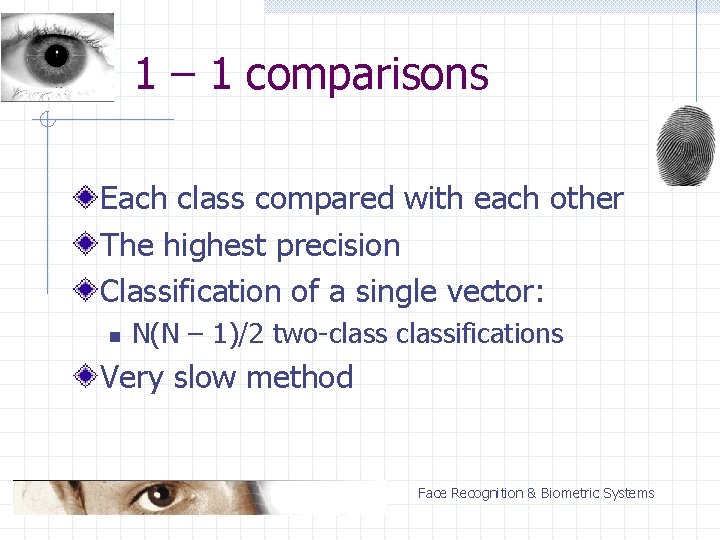 1 – 1 comparisons

Each class compared with each other

The highest precision

Classification of a single vector:

N(N – 1)/2 two-class classifications

Very slow method

Face Recognition & Biometric Systems